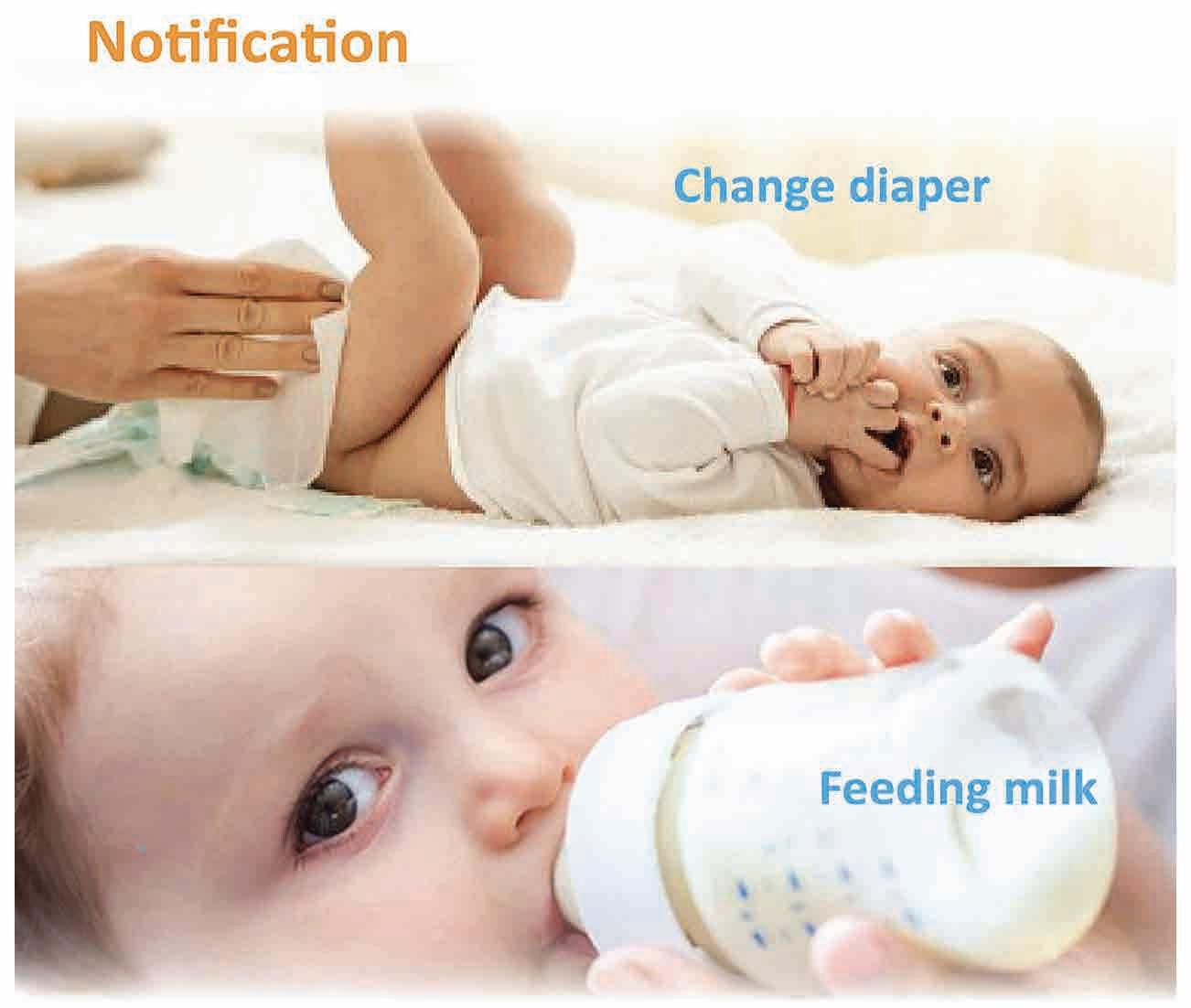 Notification

Change diaper

Feeding milk